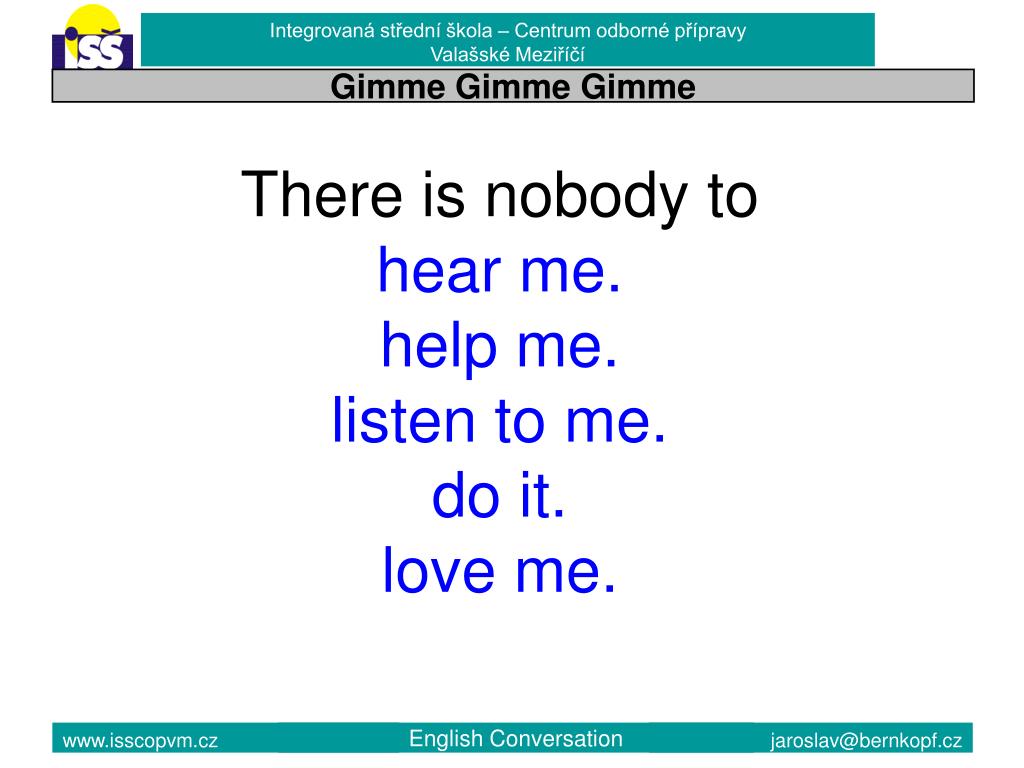 ISS

Integrovaná střední škola – Centrum odborné přípravy
Valašské Meziříčí

Gimme Gimme Gimme

There is nobody to
hear me.
help me.
listen to me.
do it.
love me.

www.isscopvm.cz
English Conversation
jaroslav@bernkopf.cz